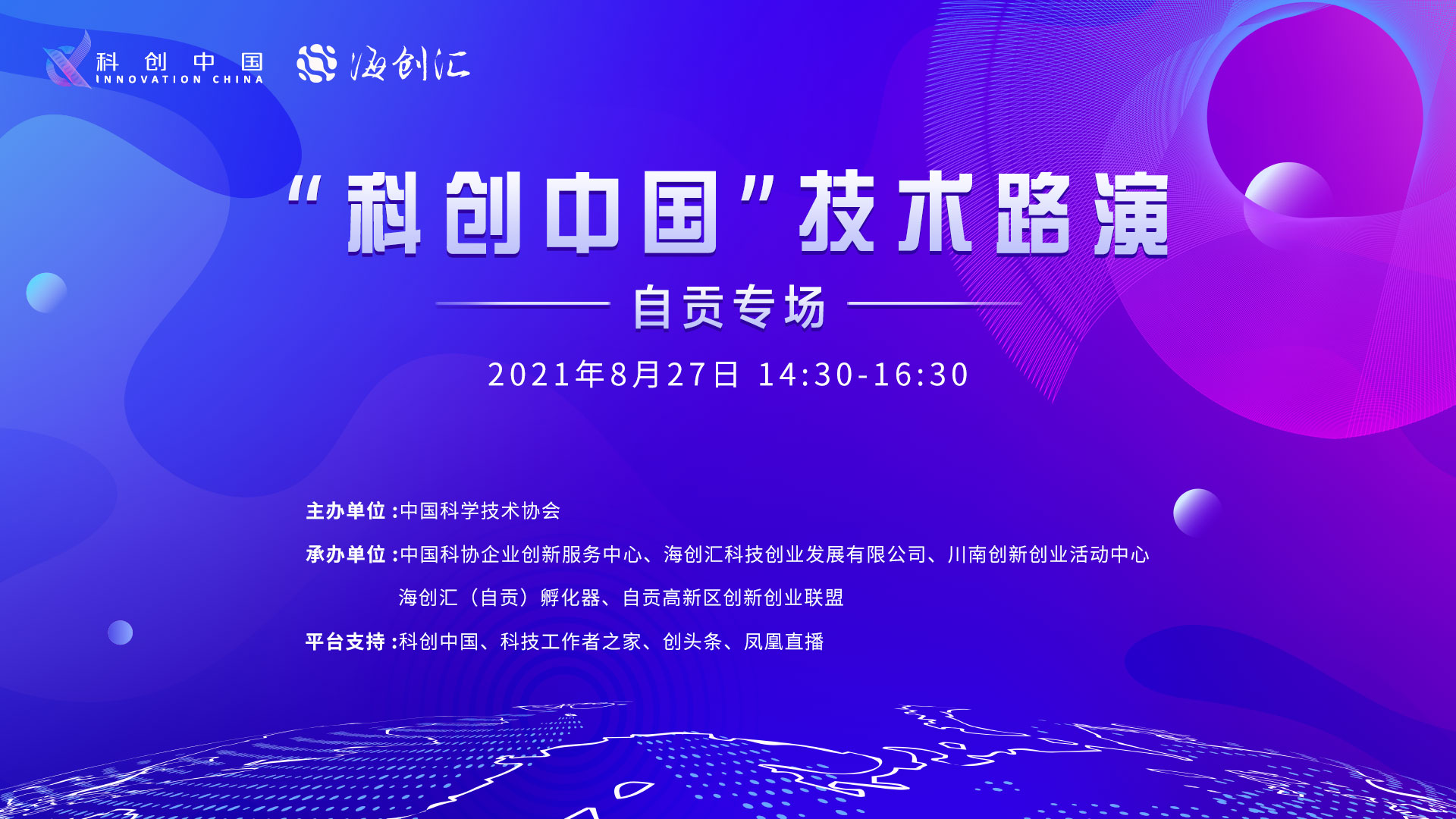 科创中国
INNOVATION CHINA
海创汇

“科创中国”技术路演

自贡专场

2021年8月27日 14:30-16:30

主办单位：中国科学技术协会

承办单位：中国科协企业创新服务中心、海创汇科技创业发展有限公司、川南创新创业活动中心
海创汇（自贡）孵化器、自贡高新区创新创业联盟

平台支持：科创中国、科技工作者之家、创头条、凤凰直播